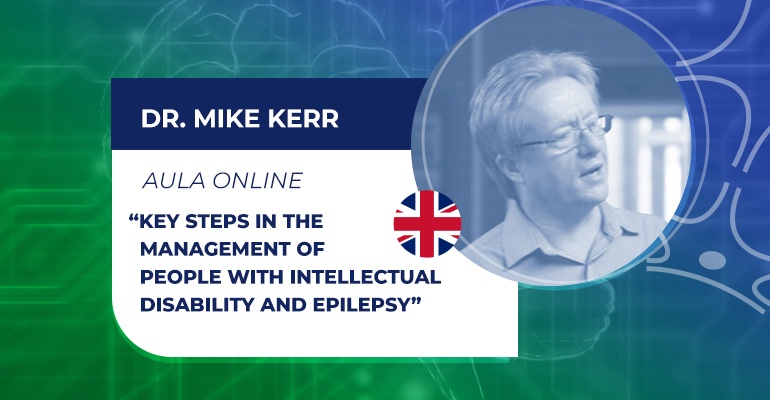 DR. MIKE KERR

AULA ONLINE

“KEY STEPS IN THE MANAGEMENT OF PEOPLE WITH INTELLECTUAL DISABILITY AND EPILEPSY”